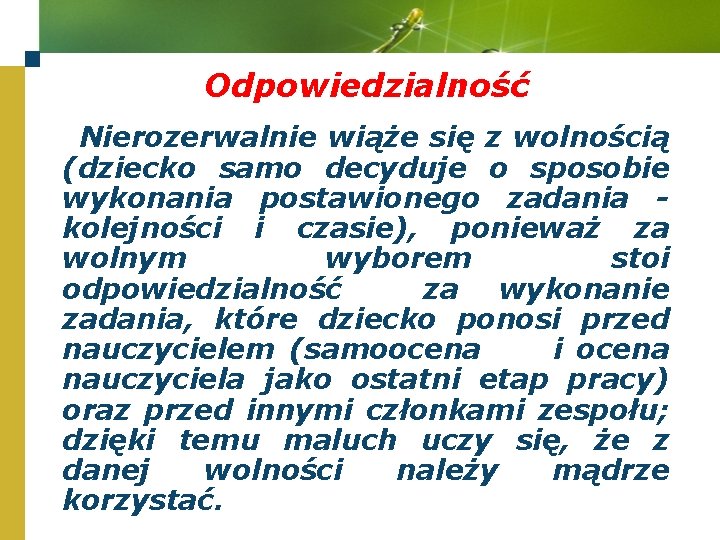 Odpowiedzialność

Nierozerwalnie wiąże się z wolnością (dziecko samo decyduje o sposobie wykonania postawionego zadania - kolejności i czasie), ponieważ za wolnym wyborem stoi odpowiedzialność za wykonanie zadania, które dziecko ponosi przed nauczycielem (samoocena i ocena nauczyciela jako ostatni etap pracy) oraz przed innymi członkami zespołu; dzięki temu maluch uczy się, że z danej wolności należy mądrze korzystać.